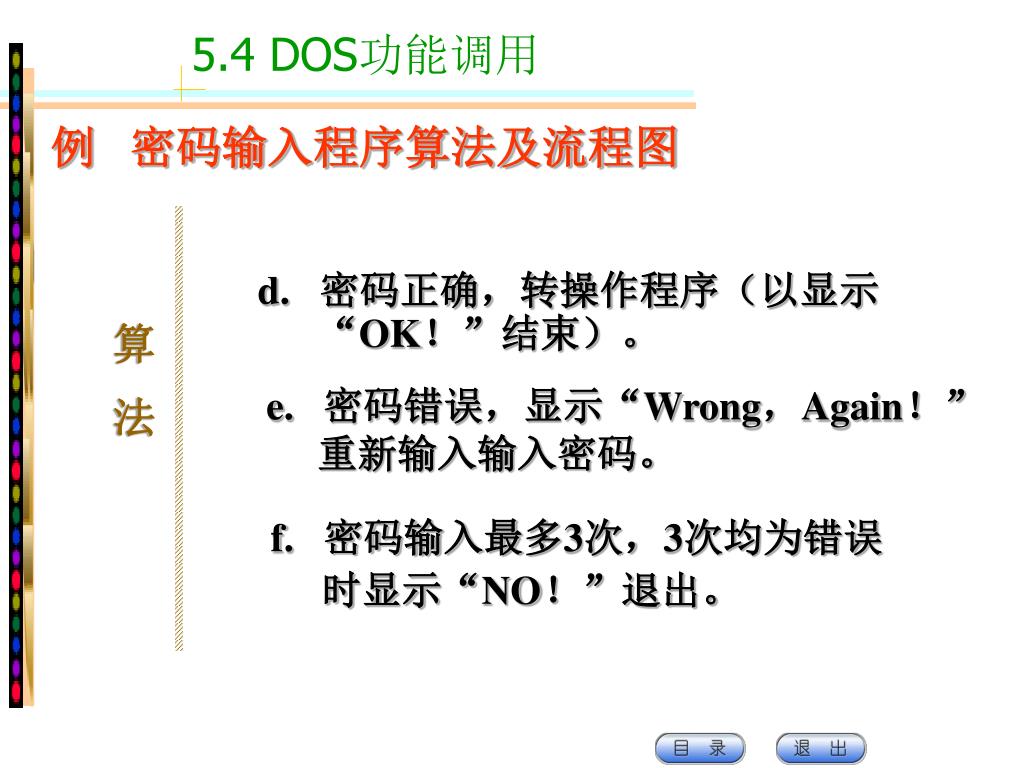 5.4 DOS功能调用

例 密码输入程序算法及流程图

算法

d. 密码正确，转操作程序（以显示“OK！”结束）。

e. 密码错误，显示“Wrong，Again！”重新输入输入密码。

f. 密码输入最多3次，3次均为错误时显示“NO！”退出。

目 录

退 出